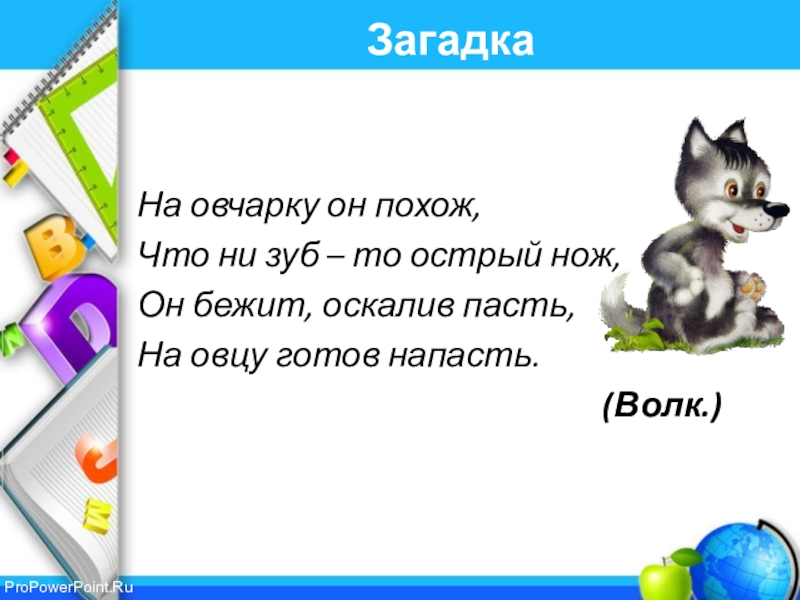 Загадка

На овчарку он похож,
Что ни зуб – то острый нож,
Он бежит, оскалив пасть,
На овцу готов напасть.

(Волк.)

ProPowerPoint.Ru